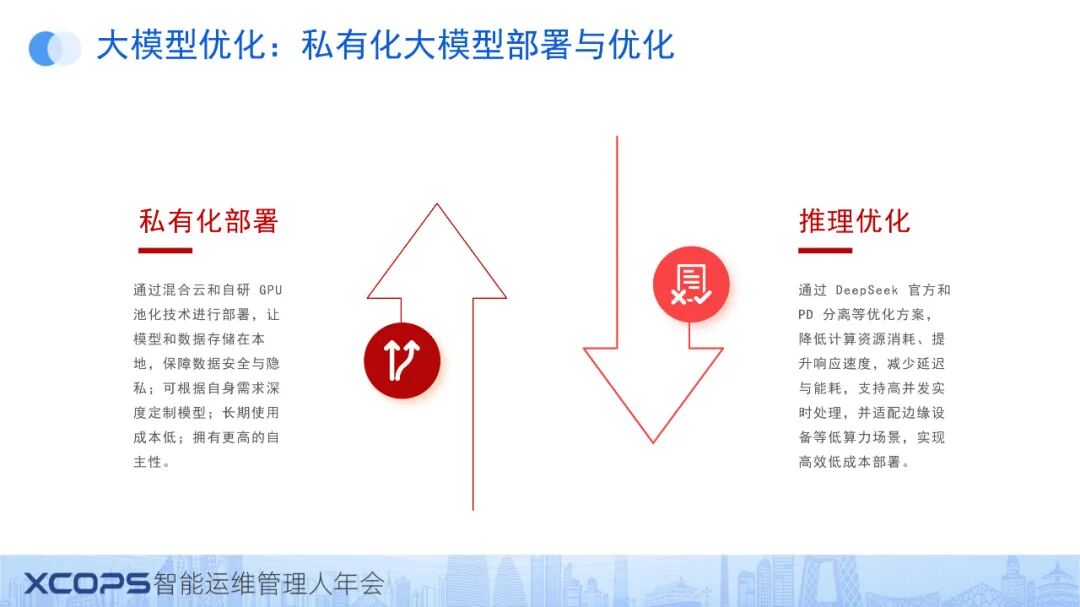 大模型优化：私有化大模型部署与优化

私有化部署

通过混合云和自研GPU池化技术进行部署，让模型和数据存储在本地，保障数据安全与隐私；可根据自身需求深度定制模型；长期使用成本低；拥有更高的自主性。

推理优化

通过DeepSeek官方和PD分离等优化方案，降低计算资源消耗、提升响应速度，减少延迟与能耗，支持高并发实时处理，并适配边缘设备等低算力场景，实现高效低成本部署。

XCOPS智能运维管理人年会